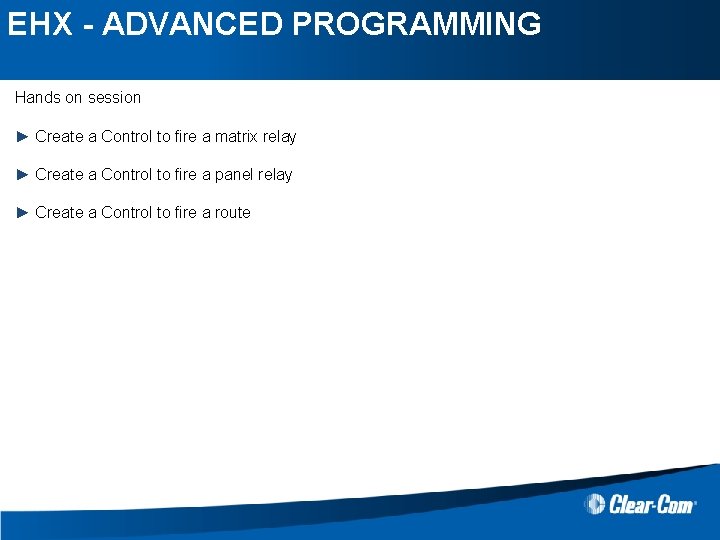 EHX - ADVANCED PROGRAMMING

Hands on session

► Create a Control to fire a matrix relay

► Create a Control to fire a panel relay

► Create a Control to fire a route

Clear-Com